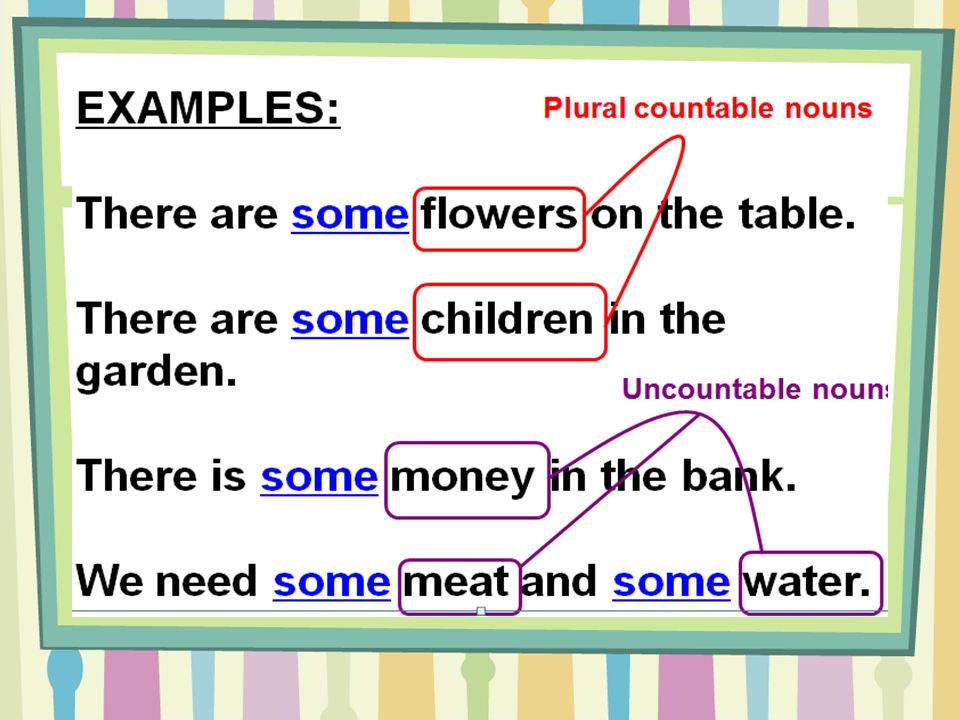 EXAMPLES:

Plural countable nouns

There are some flowers on the table.

There are some children in the garden.

Uncountable nouns

There is some money in the bank.

We need some meat and some water.